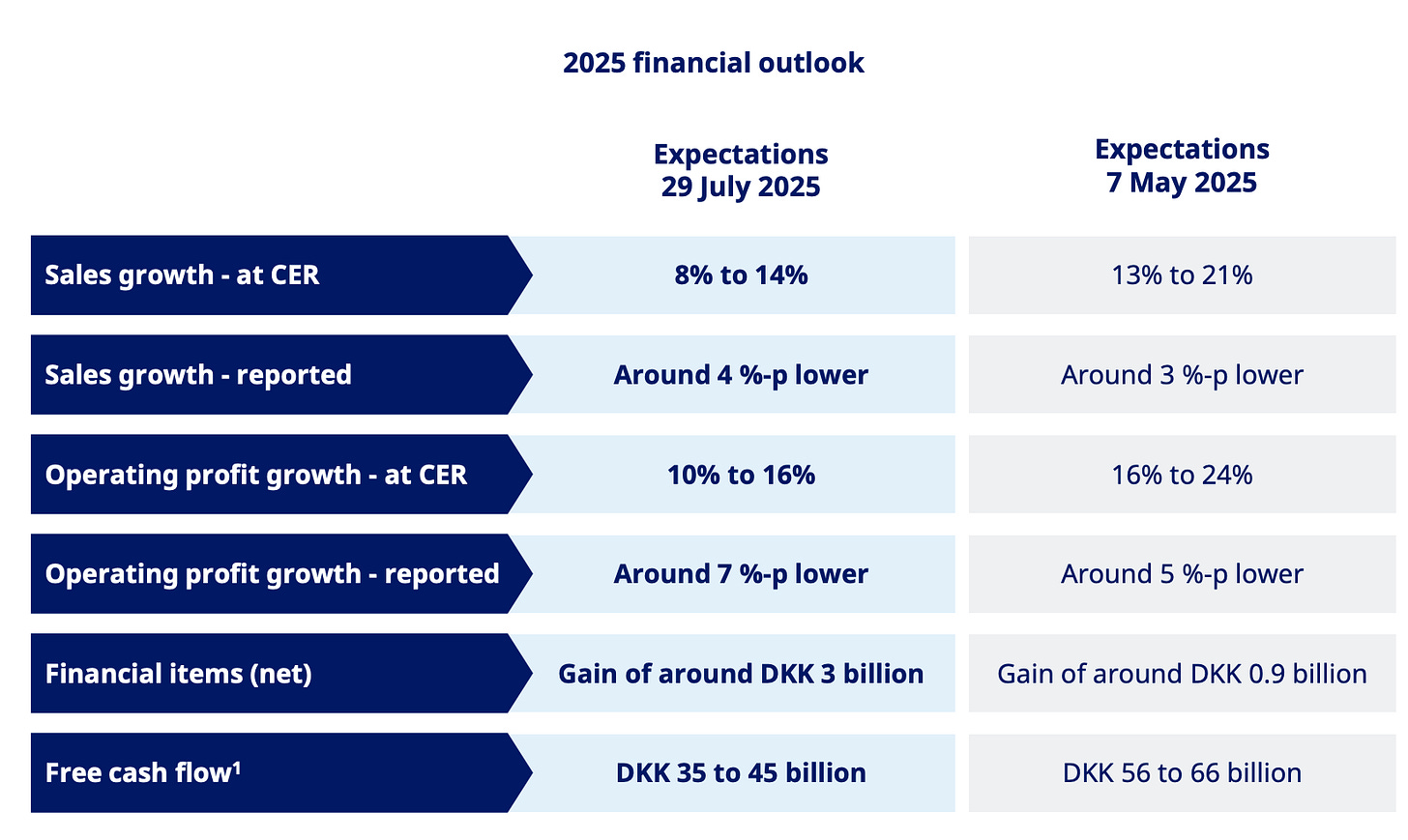 2025 financial outlook

| | Expectations 29 July 2025 | Expectations 7 May 2025 |
|---|---|---|
| Sales growth - at CER | 8% to 14% | 13% to 21% |
| Sales growth - reported | Around 4 %-p lower | Around 3 %-p lower |
| Operating profit growth - at CER | 10% to 16% | 16% to 24% |
| Operating profit growth - reported | Around 7 %-p lower | Around 5 %-p lower |
| Financial items (net) | Gain of around DKK 3 billion | Gain of around DKK 0.9 billion |
| Free cash flow$^1$ | DKK 35 to 45 billion | DKK 56 to 66 billion |